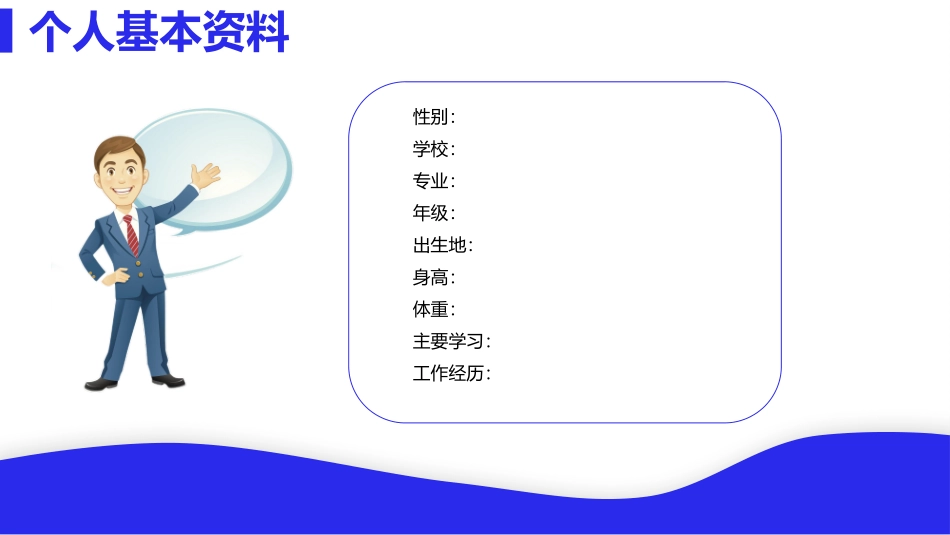 个人基本资料

性别:
学校:
专业:
年级:
出生地:
身高:
体重:
主要学习:
工作经历: